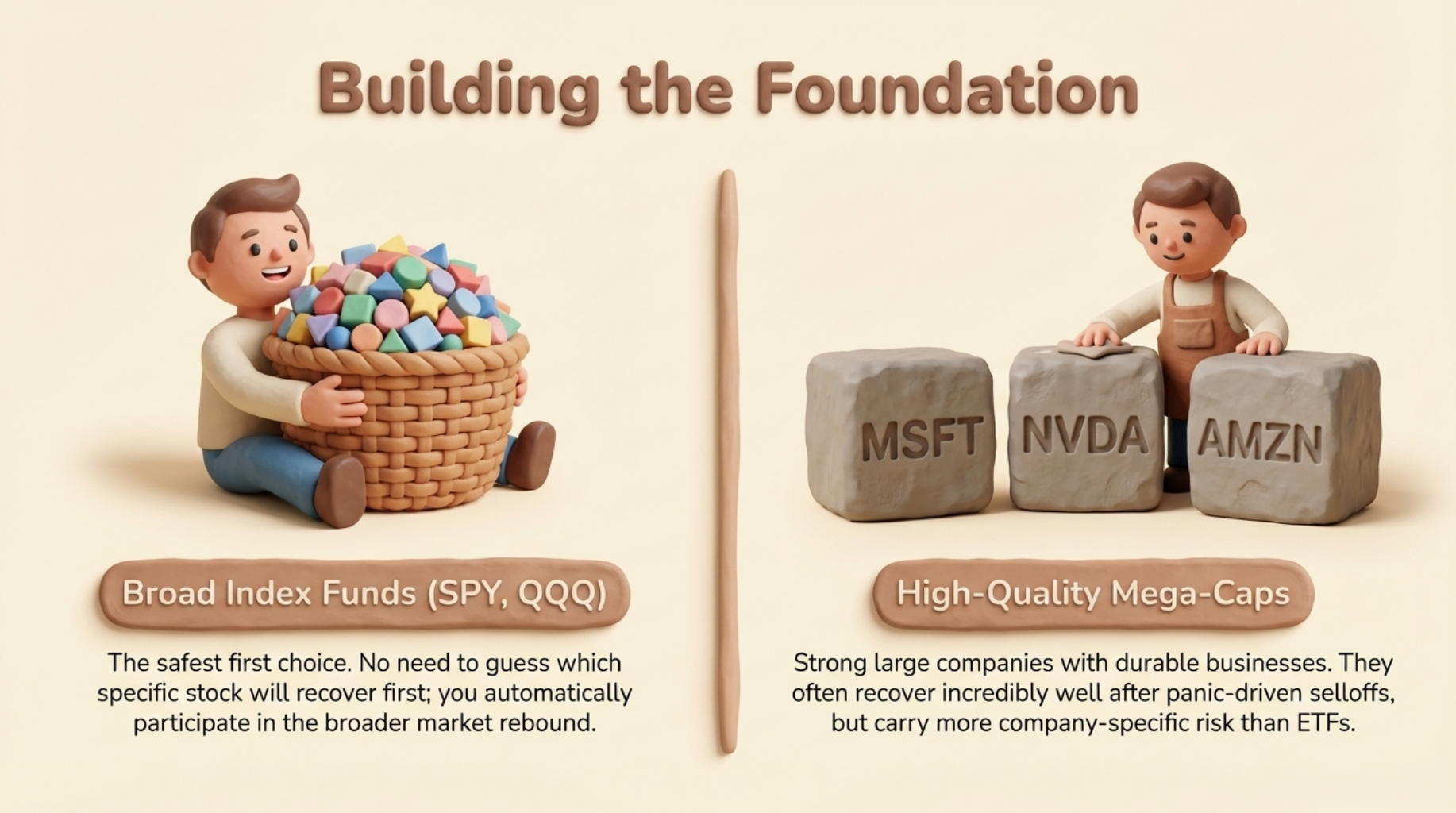 Building the Foundation

Broad Index Funds (SPY, QQQ)

The safest first choice. No need to guess which specific stock will recover first; you automatically participate in the broader market rebound.

MSFT

NVDA

AMZN

High-Quality Mega-Caps

Strong large companies with durable businesses. They often recover incredibly well after panic-driven selloffs, but carry more company-specific risk than ETFs.